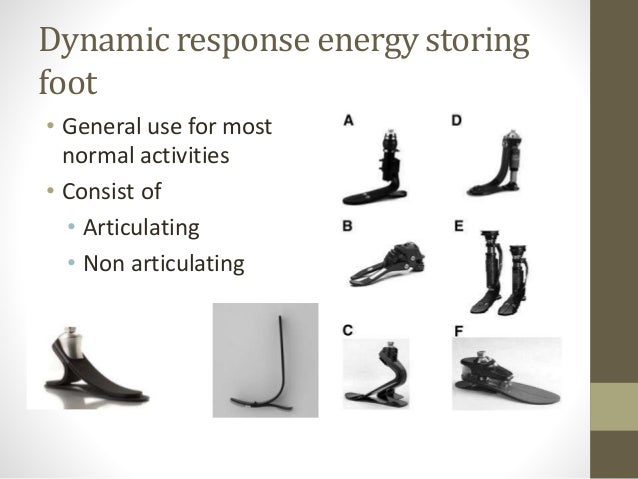 Dynamic response energy storing foot

• General use for most normal activities
• Consist of
  • Articulating
  • Non articulating

A

D

B

E

C

F